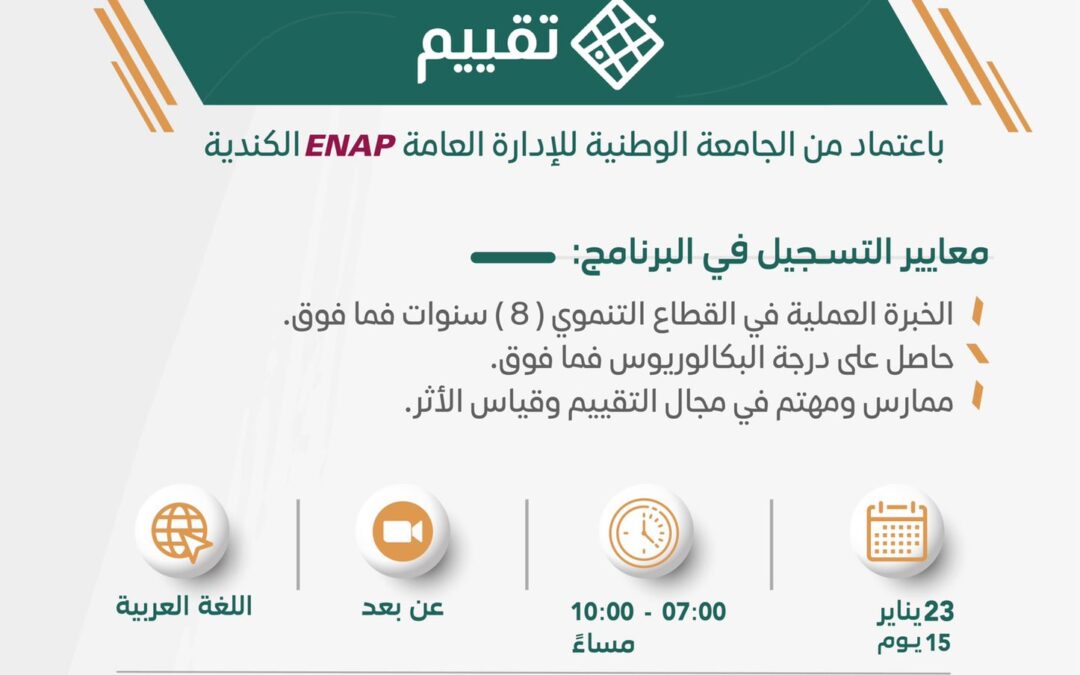 تقييم

باعتماد من الجامعة الوطنية للإدارة العامة ENAP الكندية

معايير التسجيل في البرنامج:

الخبرة العملية في القطاع التنموي ( 8 ) سنوات فما فوق.
حاصل على درجة البكالوريوس فما فوق.
ممارس ومهتم في مجال التقييم وقياس الأثر.

23 يناير
15 يوم

07:00 - 10:00
مساءً

عن بعد

اللغة العربية